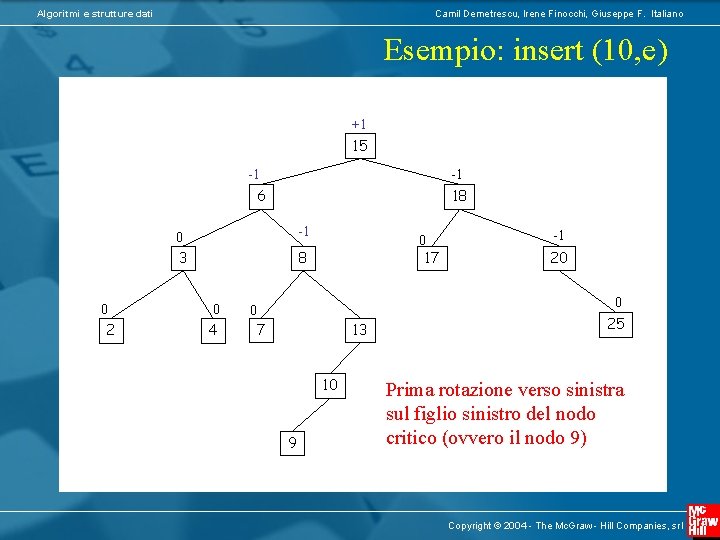 Algoritmi e strutture dati

Camil Demetrescu, Irene Finocchi, Giuseppe F. Italiano

Esempio: insert (10,e)

+1
15
-1
6
-1
18
0
3
-1
8
0
17
-1
20
0
2
0
4
0
7
13
0
25
10
9

Prima rotazione verso sinistra sul figlio sinistro del nodo critico (ovvero il nodo 9)

Copyright © 2004 - The McGraw - Hill Companies, srl

Mc Graw Hill